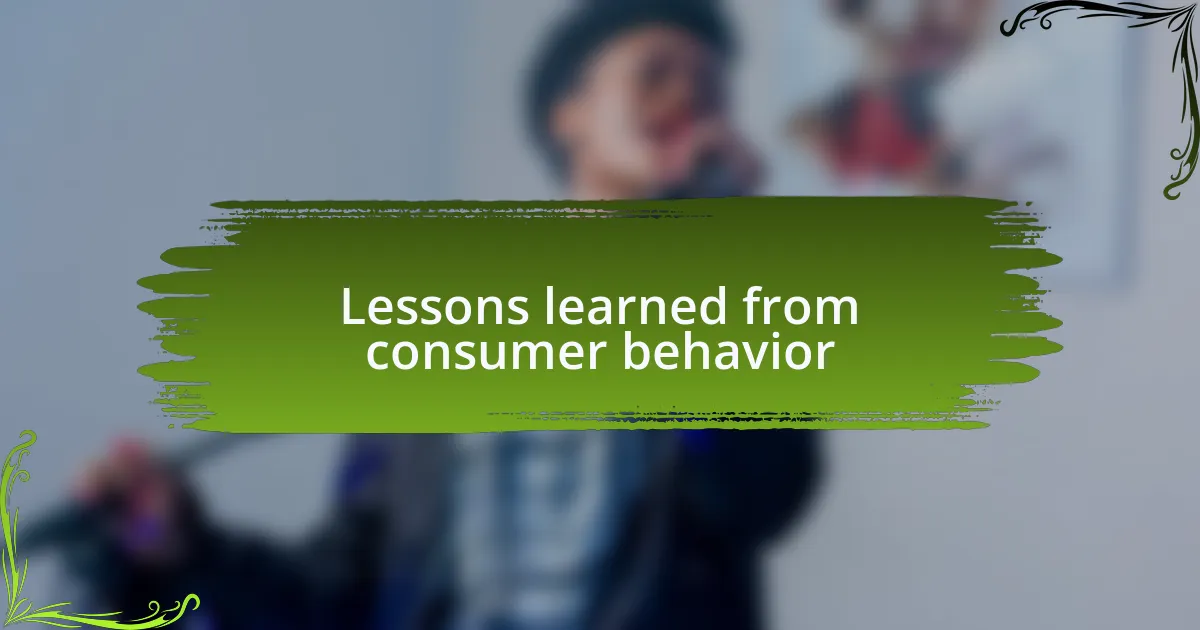 Lessons learned from consumer behavior